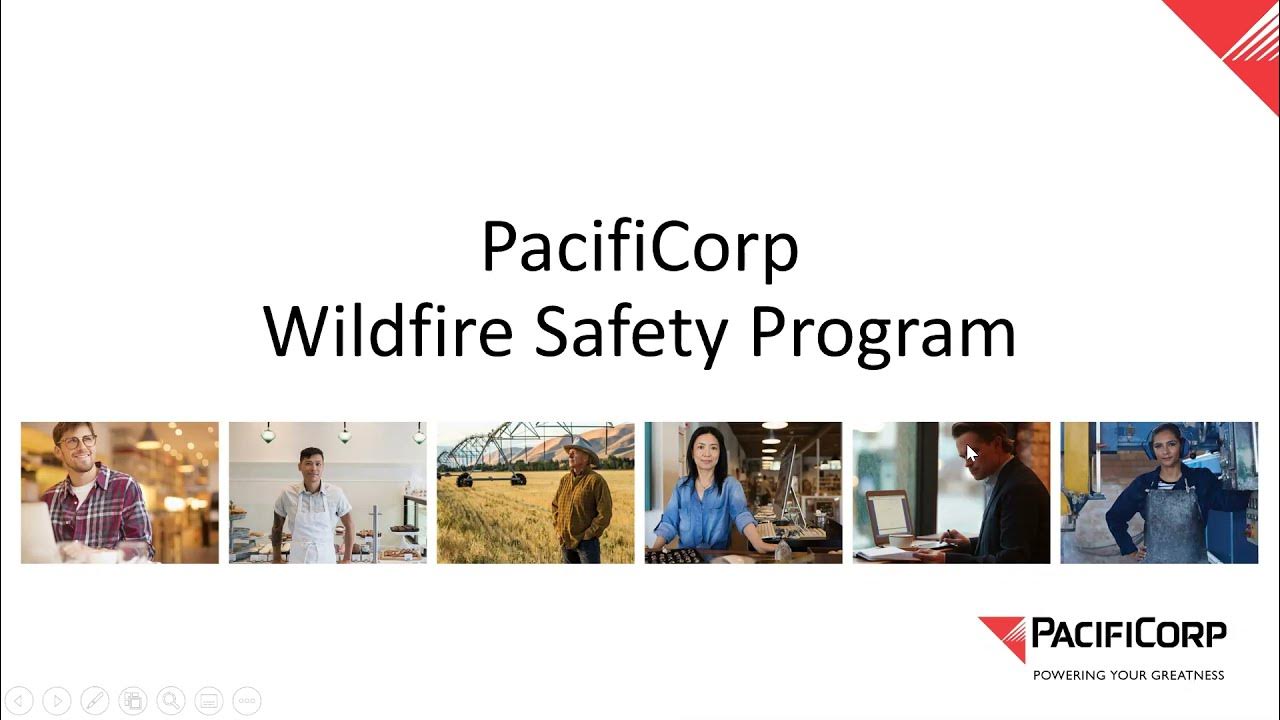 PacifiCorp
Wildfire Safety Program

PACIFICORP
POWERING YOUR GREATNESS